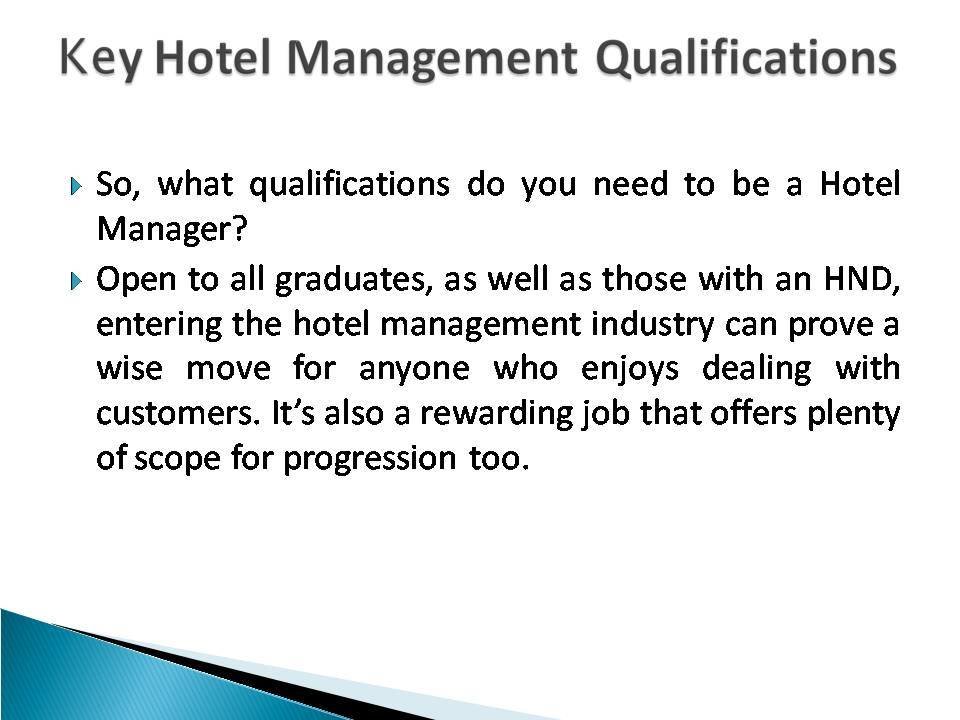 Key Hotel Management Qualifications

So, what qualifications do you need to be a Hotel Manager?

Open to all graduates, as well as those with an HND, entering the hotel management industry can prove a wise move for anyone who enjoys dealing with customers. It's also a rewarding job that offers plenty of scope for progression too.